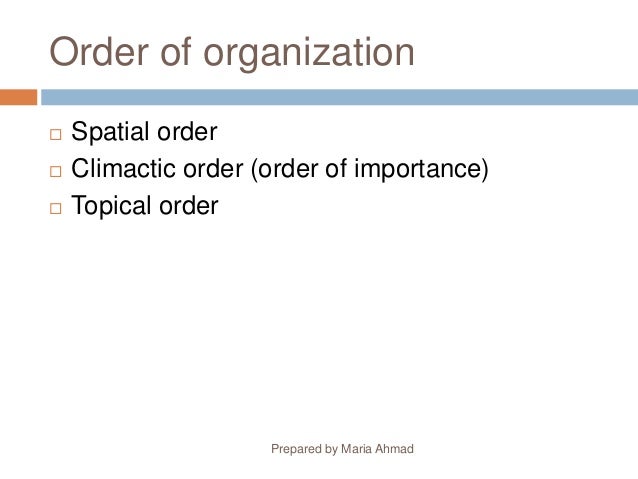 Order of organization

□ Spatial order
□ Climactic order (order of importance)
□ Topical order

Prepared by Maria Ahmad